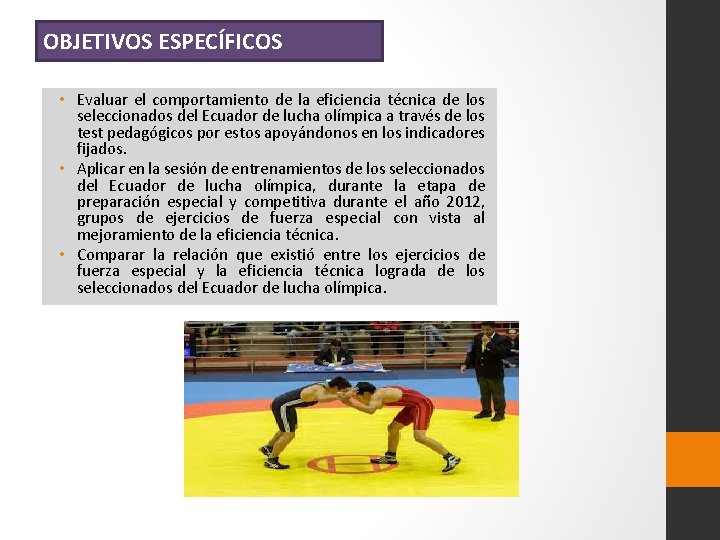 OBJETIVOS ESPECÍFICOS

• Evaluar el comportamiento de la eficiencia técnica de los seleccionados del Ecuador de lucha olímpica a través de los test pedagógicos por estos apoyándonos en los indicadores fijados.
• Aplicar en la sesión de entrenamientos de los seleccionados del Ecuador de lucha olímpica, durante la etapa de preparación especial y competitiva durante el año 2012, grupos de ejercicios de fuerza especial con vista al mejoramiento de la eficiencia técnica.
• Comparar la relación que existió entre los ejercicios de fuerza especial y la eficiencia técnica lograda de los seleccionados del Ecuador de lucha olímpica.